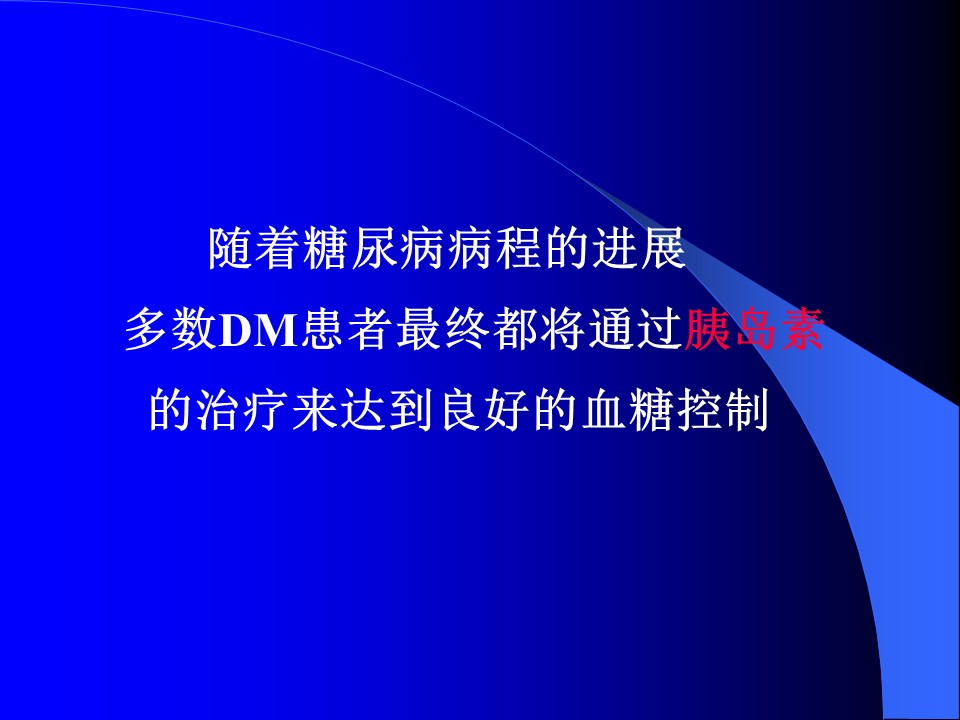 随着糖尿病病程的进展

多数DM患者最终都将通过胰岛素

的治疗来达到良好的血糖控制